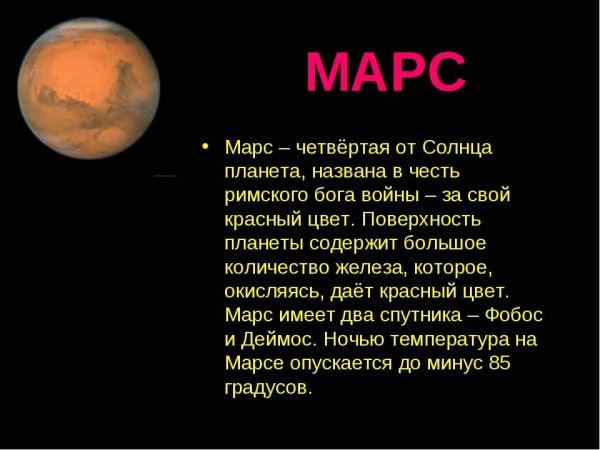 МАРС

• Марс – четвёртая от Солнца планета, названа в честь римского бога войны – за свой красный цвет. Поверхность планеты содержит большое количество железа, которое, окисляясь, даёт красный цвет. Марс имеет два спутника – Фобос и Деймос. Ночью температура на Марсе опускается до минус 85 градусов.